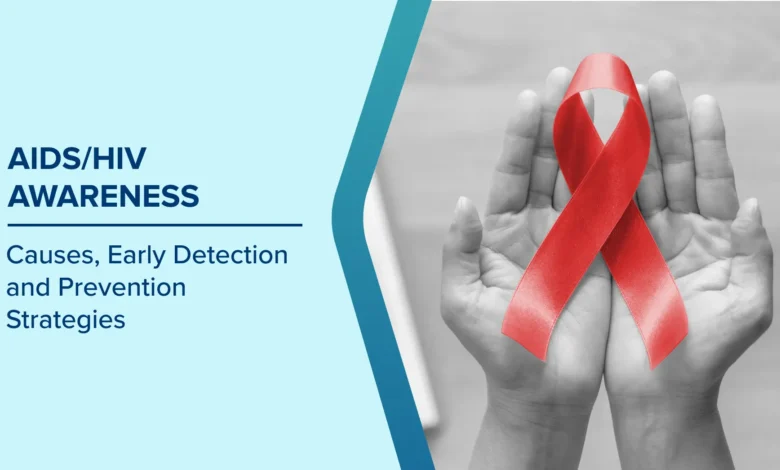 AIDS/HIV AWARENESS

Causes, Early Detection and Prevention Strategies